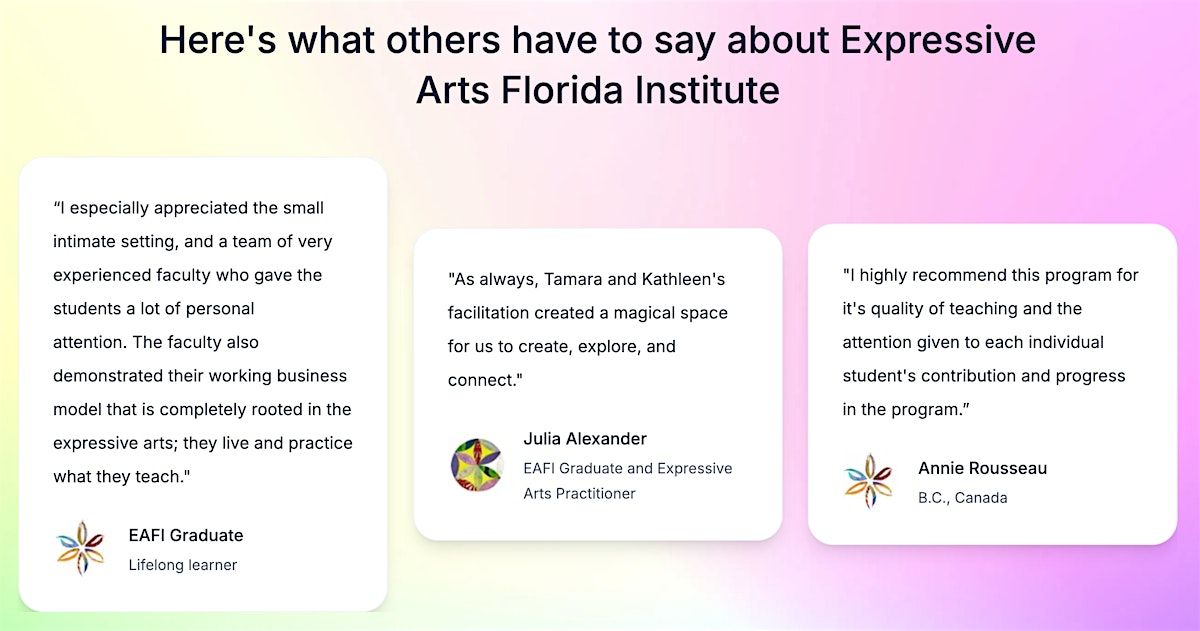 Here's what others have to say about Expressive Arts Florida Institute

“I especially appreciated the small intimate setting, and a team of very experienced faculty who gave the students a lot of personal attention. The faculty also demonstrated their working business model that is completely rooted in the expressive arts; they live and practice what they teach."

EAFI Graduate
Lifelong learner

"As always, Tamara and Kathleen's facilitation created a magical space for us to create, explore, and connect."

Julia Alexander
EAFI Graduate and Expressive Arts Practitioner

"I highly recommend this program for it's quality of teaching and the attention given to each individual student's contribution and progress in the program.”

Annie Rousseau
B.C., Canada